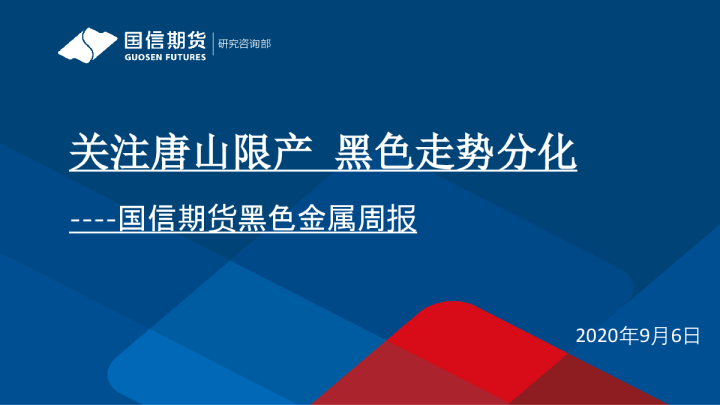 国信期货
GUOSEN FUTURES
研究咨询部

关注唐山限产  黑色走势分化

----国信期货黑色金属周报

2020年9月6日